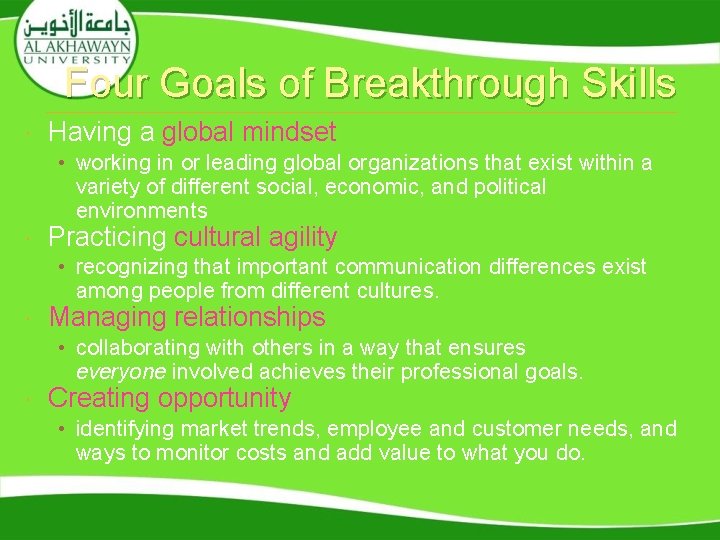 جامعة الأخوين
AL AKHAWAYN
UNIVERSITY

Four Goals of Breakthrough Skills

Having a global mindset

• working in or leading global organizations that exist within a variety of different social, economic, and political environments

Practicing cultural agility

• recognizing that important communication differences exist among people from different cultures.

Managing relationships

• collaborating with others in a way that ensures everyone involved achieves their professional goals.

Creating opportunity

• identifying market trends, employee and customer needs, and ways to monitor costs and add value to what you do.